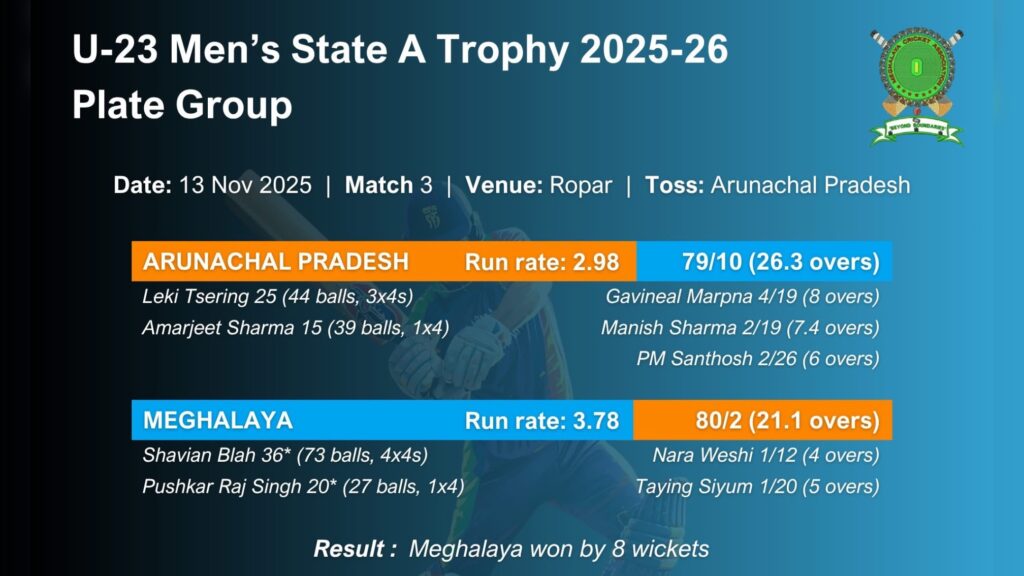 U-23 Men's State A Trophy 2025-26
Plate Group

Date: 13 Nov 2025 | Match 3 | Venue: Ropar | Toss: Arunachal Pradesh

ARUNACHAL PRADESH Run rate: 2.98 79/10 (26.3 overs)

Leki Tsering 25 (44 balls, 3x4s)
Amarjeet Sharma 15 (39 balls, 1x4)

Gavineal Marpna 4/19 (8 overs)
Manish Sharma 2/19 (7.4 overs)
PM Santhosh 2/26 (6 overs)

MEGHALAYA Run rate: 3.78 80/2 (21.1 overs)

Shavian Blah 36* (73 balls, 4x4s)
Pushkar Raj Singh 20* (27 balls, 1x4)

Nara Weshi 1/12 (4 overs)
Taying Siyum 1/20 (5 overs)

Result : Meghalaya won by 8 wickets